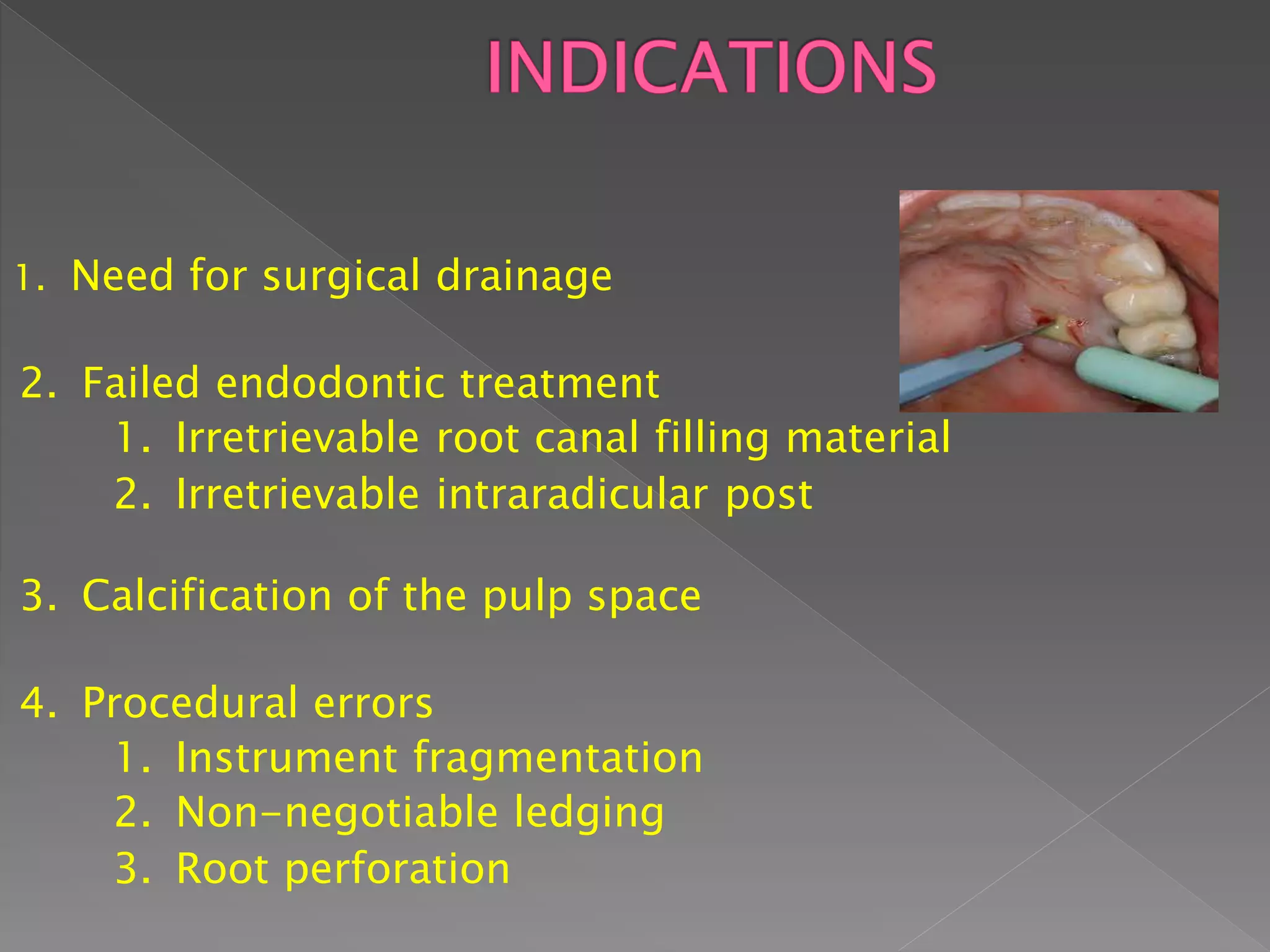 INDICATIONS

1. Need for surgical drainage

2. Failed endodontic treatment
   1. Irretrievable root canal filling material
   2. Irretrievable intraradicular post

3. Calcification of the pulp space

4. Procedural errors
   1. Instrument fragmentation
   2. Non-negotiable ledging
   3. Root perforation